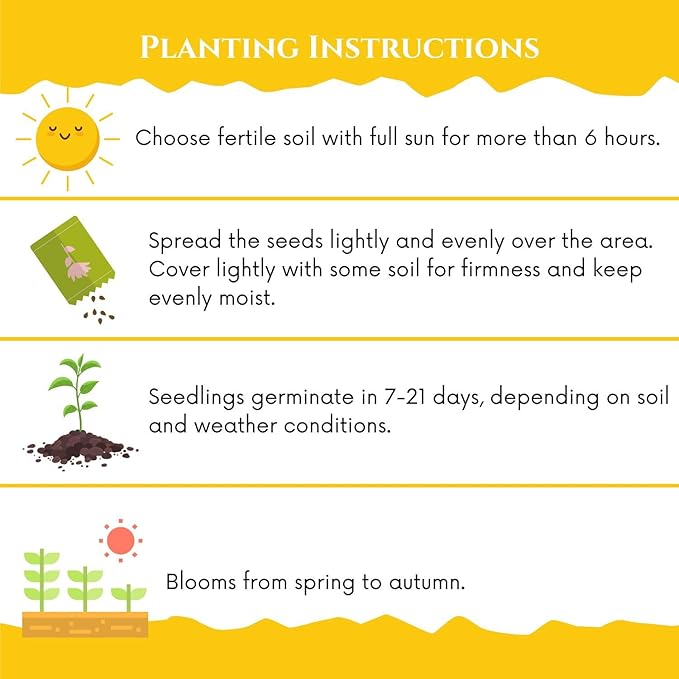 PLANTING INSTRUCTIONS

Choose fertile soil with full sun for more than 6 hours.

Spread the seeds lightly and evenly over the area. Cover lightly with some soil for firmness and keep evenly moist.

Seedlings germinate in 7-21 days, depending on soil and weather conditions.

Blooms from spring to autumn.